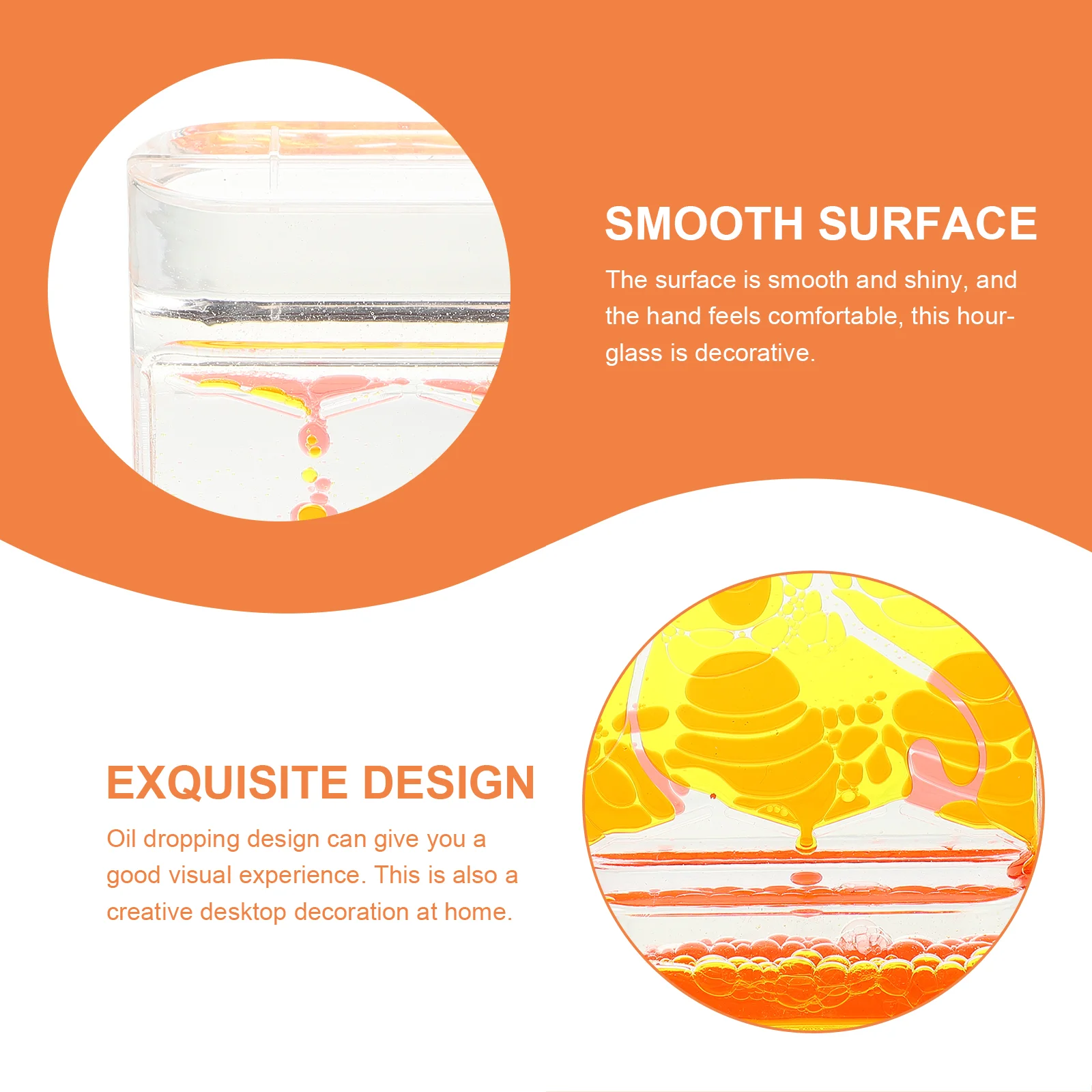 SMOOTH SURFACE

The surface is smooth and shiny, and the hand feels comfortable, this hourglass is decorative.

EXQUISITE DESIGN

Oil dropping design can give you a good visual experience. This is also a creative desktop decoration at home.